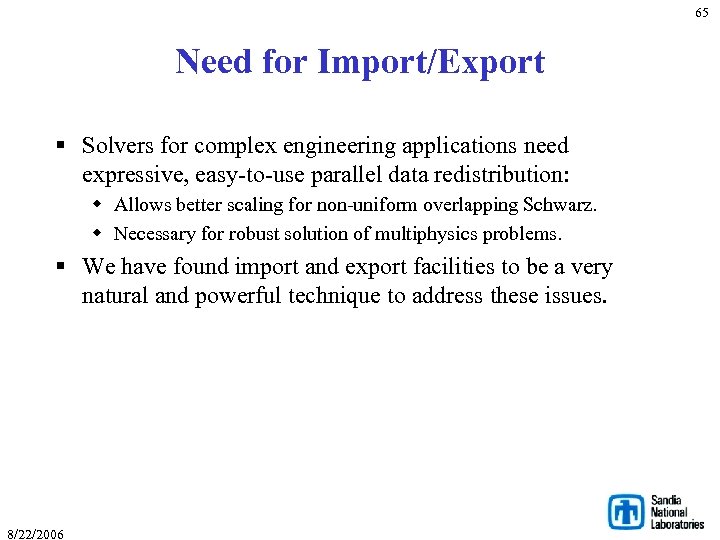 65

Need for Import/Export

▪ Solvers for complex engineering applications need expressive, easy-to-use parallel data redistribution:

◆ Allows better scaling for non-uniform overlapping Schwarz.

◆ Necessary for robust solution of multiphysics problems.

▪ We have found import and export facilities to be a very natural and powerful technique to address these issues.

8/22/2006

Sandia National Laboratories